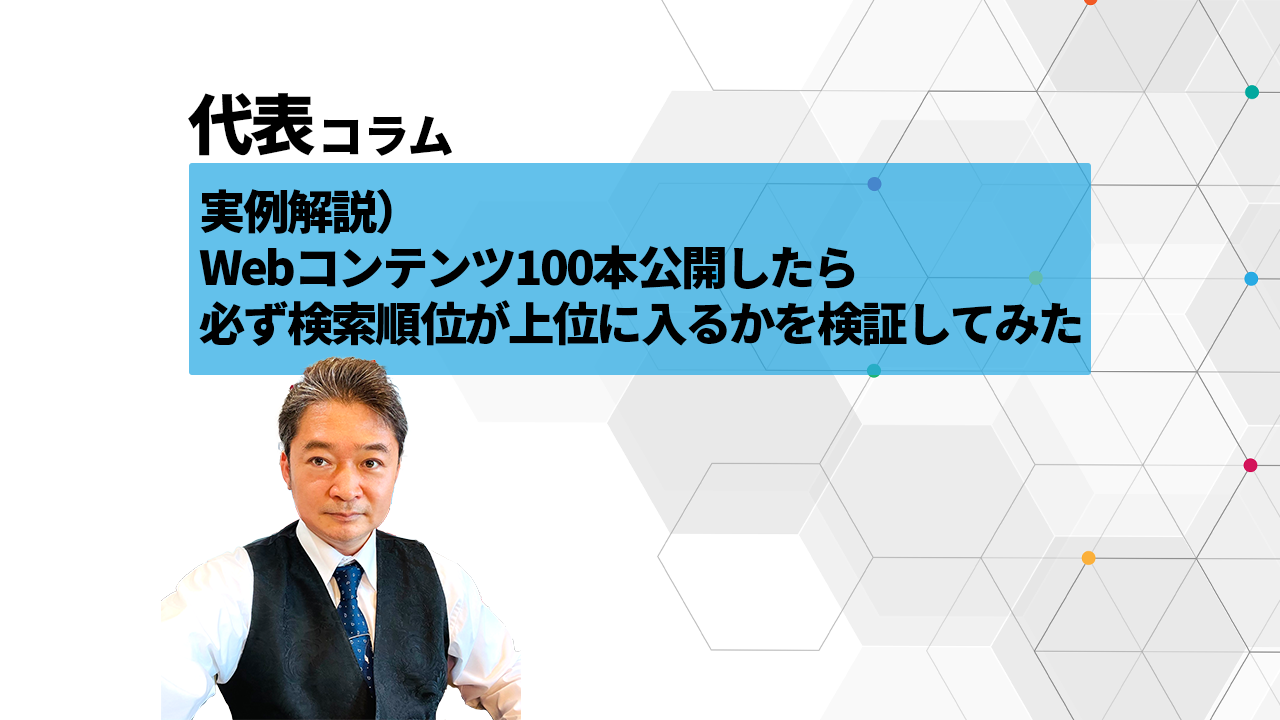 代表コラム

実例解説）
Webコンテンツ100本公開したら
必ず検索順位が上位に入るかを検証してみた